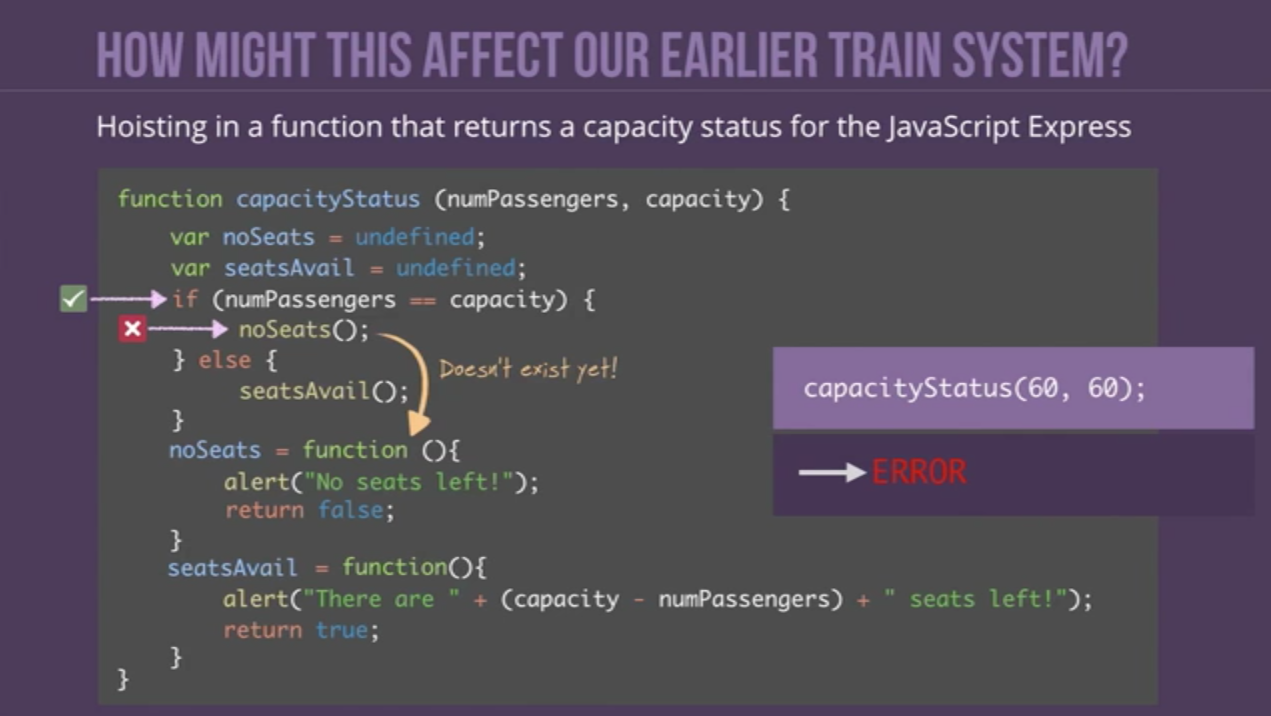 HOW MIGHT THIS AFFECT OUR EARLIER TRAIN SYSTEM?

Hoisting in a function that returns a capacity status for the JavaScript Express

function capacityStatus (numPassengers, capacity) {
var noSeats = undefined;
var seatsAvail = undefined;
if (numPassengers == capacity) {
noSeats();
} else {
seatsAvail();
}
noSeats = function (){
alert("No seats left!");
return false;
}
seatsAvail = function(){
alert("There are " + (capacity - numPassengers) + " seats left!");
return true;
}
}

Doesn't exist yet!

capacityStatus(60, 60);

ERROR